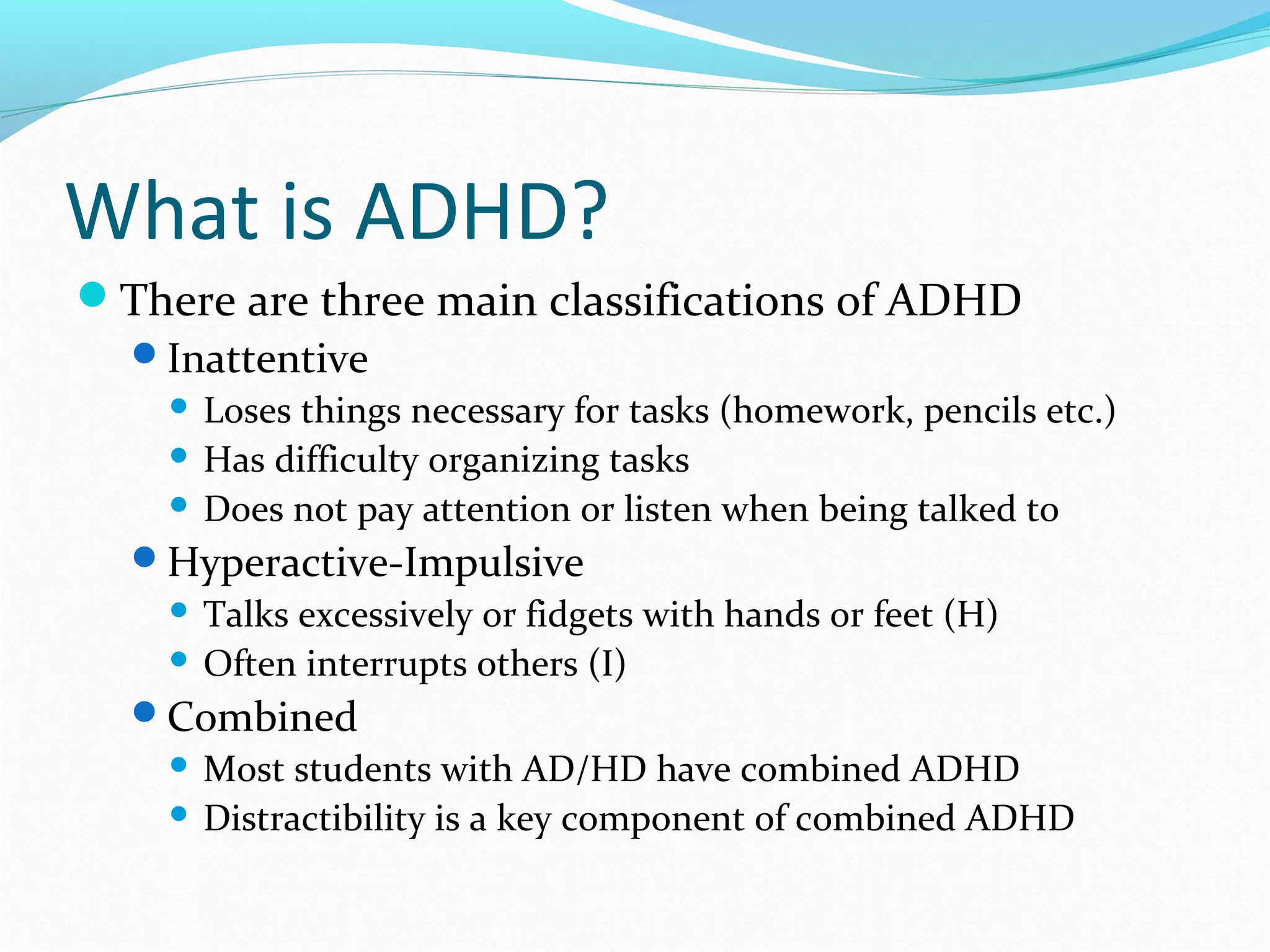 What is ADHD?

- There are three main classifications of ADHD
  - Inattentive
    - Loses things necessary for tasks (homework, pencils etc.)
    - Has difficulty organizing tasks
    - Does not pay attention or listen when being talked to
  - Hyperactive-Impulsive
    - Talks excessively or fidgets with hands or feet (H)
    - Often interrupts others (I)
  - Combined
    - Most students with AD/HD have combined ADHD
    - Distractibility is a key component of combined ADHD